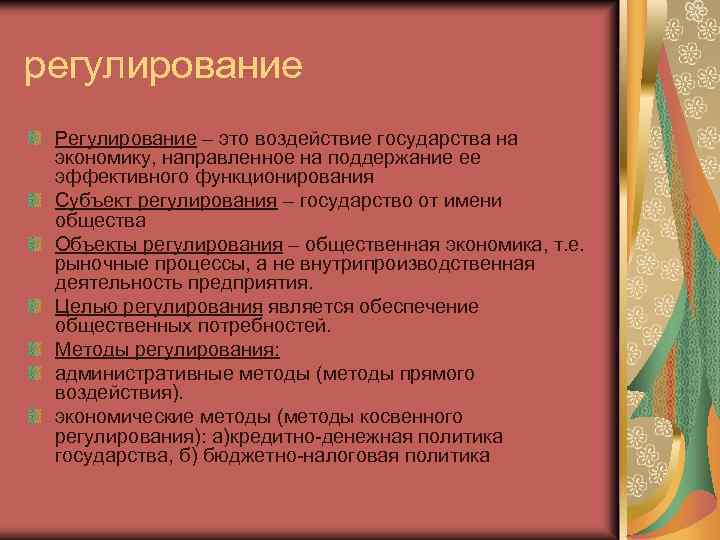 регулирование

Регулирование – это воздействие государства на экономику, направленное на поддержание ее эффективного функционирования

Субъект регулирования – государство от имени общества

Объекты регулирования – общественная экономика, т.е. рыночные процессы, а не внутрипроизводственная деятельность предприятия.

Целью регулирования является обеспечение общественных потребностей.

Методы регулирования:

административные методы (методы прямого воздействия).

экономические методы (методы косвенного регулирования): а)кредитно-денежная политика государства, б) бюджетно-налоговая политика